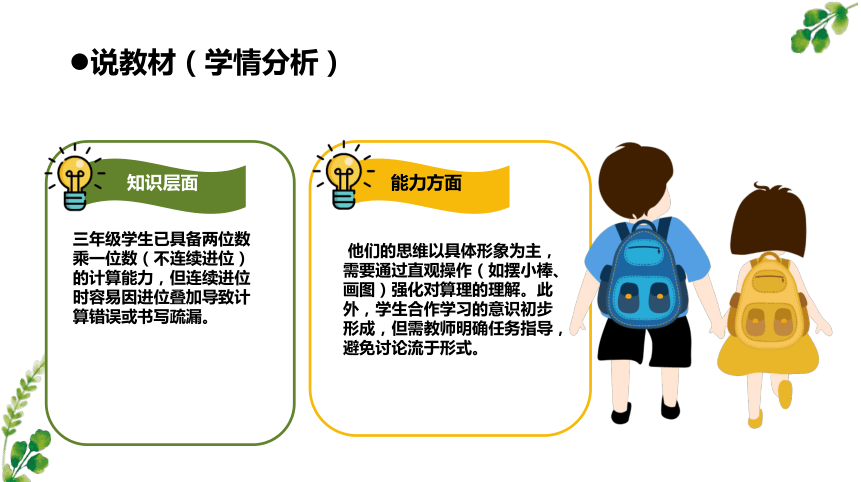 ●说教材（学情分析）

知识层面

三年级学生已具备两位数乘一位数（不连续进位）的计算能力，但连续进位时容易因进位叠加导致计算错误或书写疏漏。

能力方面

他们的思维以具体形象为主，需要通过直观操作（如摆小棒、画图）强化对算理的理解。此外，学生合作学习的意识初步形成，但需教师明确任务指导，避免讨论流于形式。